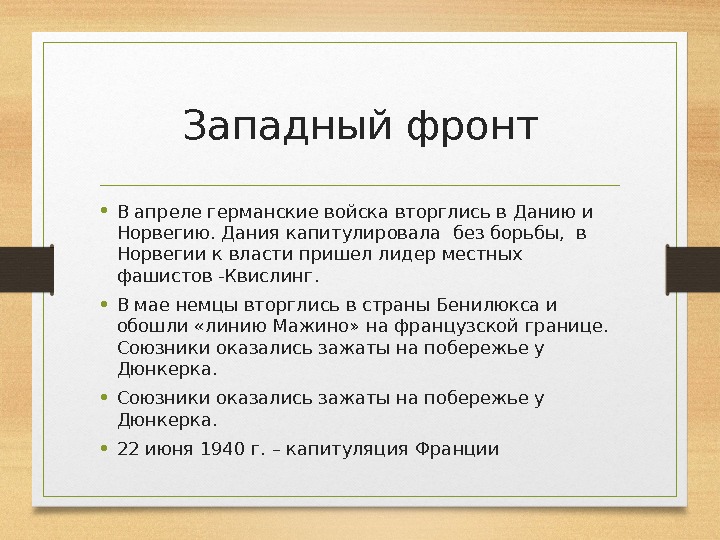 Западный фронт

• В апреле германские войска вторглись в Данию и Норвегию. Дания капитулировала без борьбы, в Норвегии к власти пришел лидер местных фашистов -Квислинг.

• В мае немцы вторглись в страны Бенилюкса и обошли «линию Мажино» на французской границе. Союзники оказались зажаты на побережье у Дюнкерка.

• Союзники оказались зажаты на побережье у Дюнкерка.

• 22 июня 1940 г. – капитуляция Франции